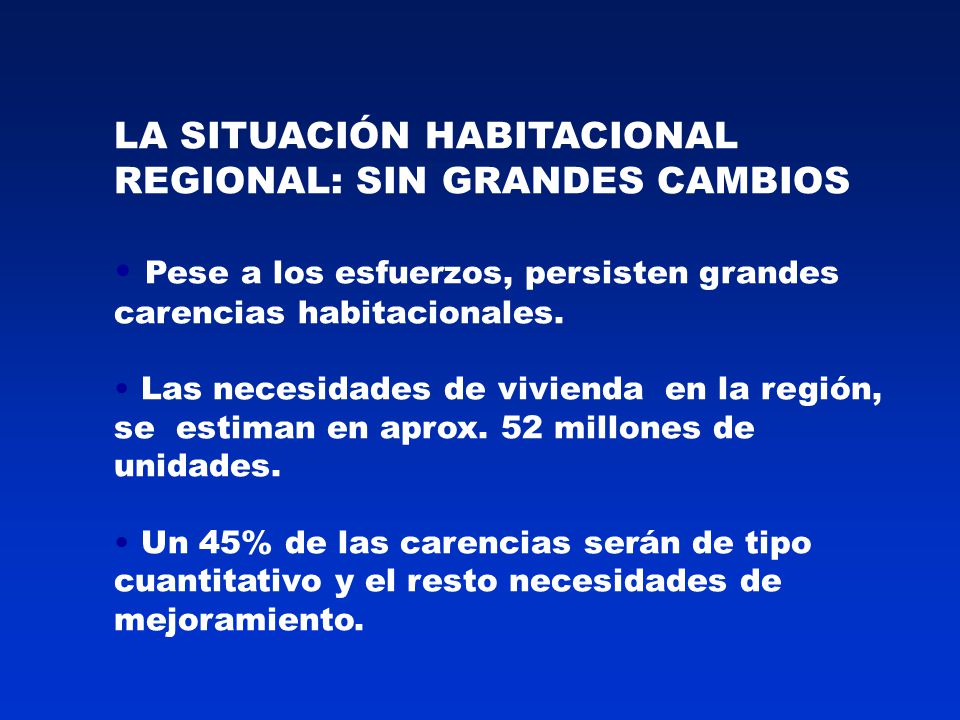 LA SITUACIÓN HABITACIONAL REGIONAL: SIN GRANDES CAMBIOS

• Pese a los esfuerzos, persisten grandes carencias habitacionales.

• Las necesidades de vivienda en la región, se estiman en aprox. 52 millones de unidades.

• Un 45% de las carencias serán de tipo cuantitativo y el resto necesidades de mejoramiento.